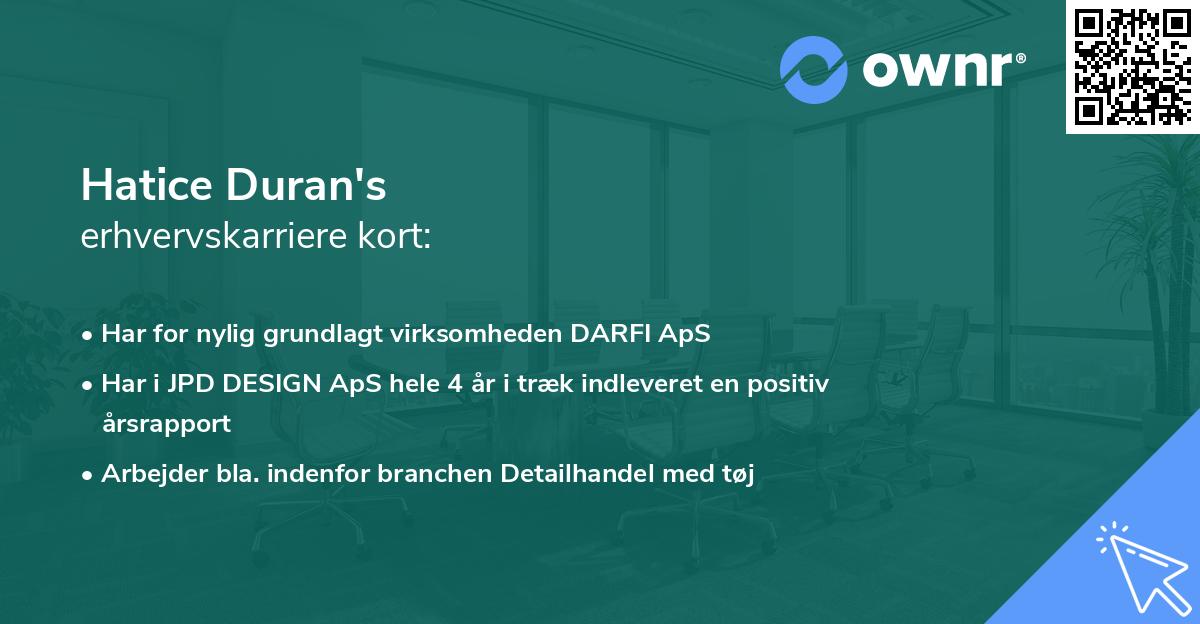 ownr®

Hatice Duran's
erhvervskarriere kort:

• Har for nylig grundlagt virksomheden DARFI ApS
• Har i JPD DESIGN ApS hele 4 år i træk indleveret en positiv årsrapport
• Arbejder bla. indenfor branchen Detailhandel med tøj